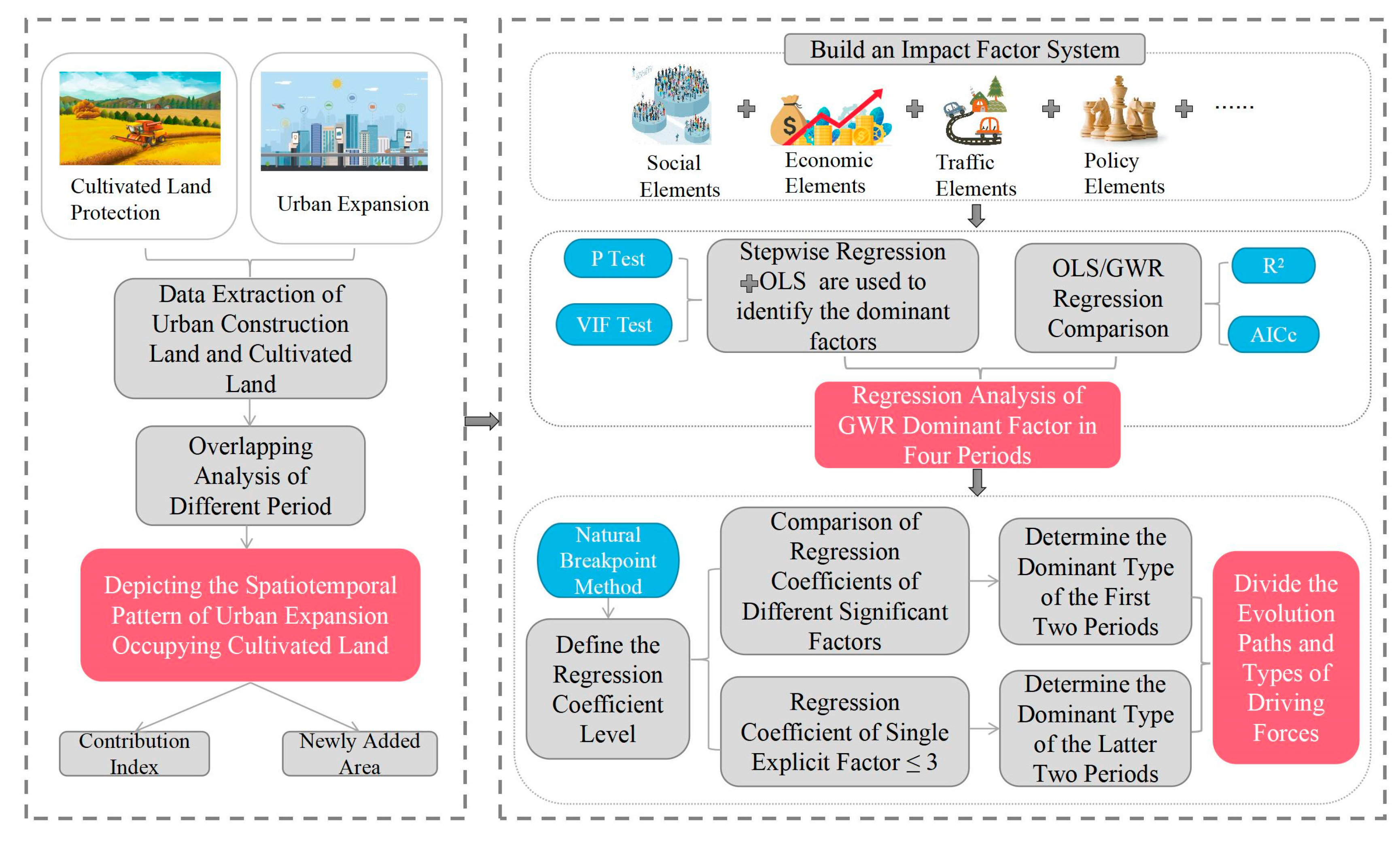 Cultivated Land Protection

Urban Expansion

Data Extraction of Urban Construction Land and Cultivated Land

Overlapping Analysis of Different Period

Depicting the Spatiotemporal Pattern of Urban Expansion Occupying Cultivated Land

Contribution Index

Newly Added Area

Build an Impact Factor System

Social Elements

Economic Elements

Traffic Elements

Policy Elements

......

P Test

VIF Test

Stepwise Regression +OLS are used to identify the dominant factors

OLS/GWR Regression Comparison

$R^2$

AICc

Regression Analysis of GWR Dominant Factor in Four Periods

Natural Breakpoint Method

Define the Regression Coefficient Level

Comparison of Regression Coefficients of Different Significant Factors

Regression Coefficient of Single Explicit Factor $\leq 3$

Determine the Dominant Type of the First Two Periods

Determine the Dominant Type of the Latter Two Periods

Divide the Evolution Paths and Types of Driving Forces